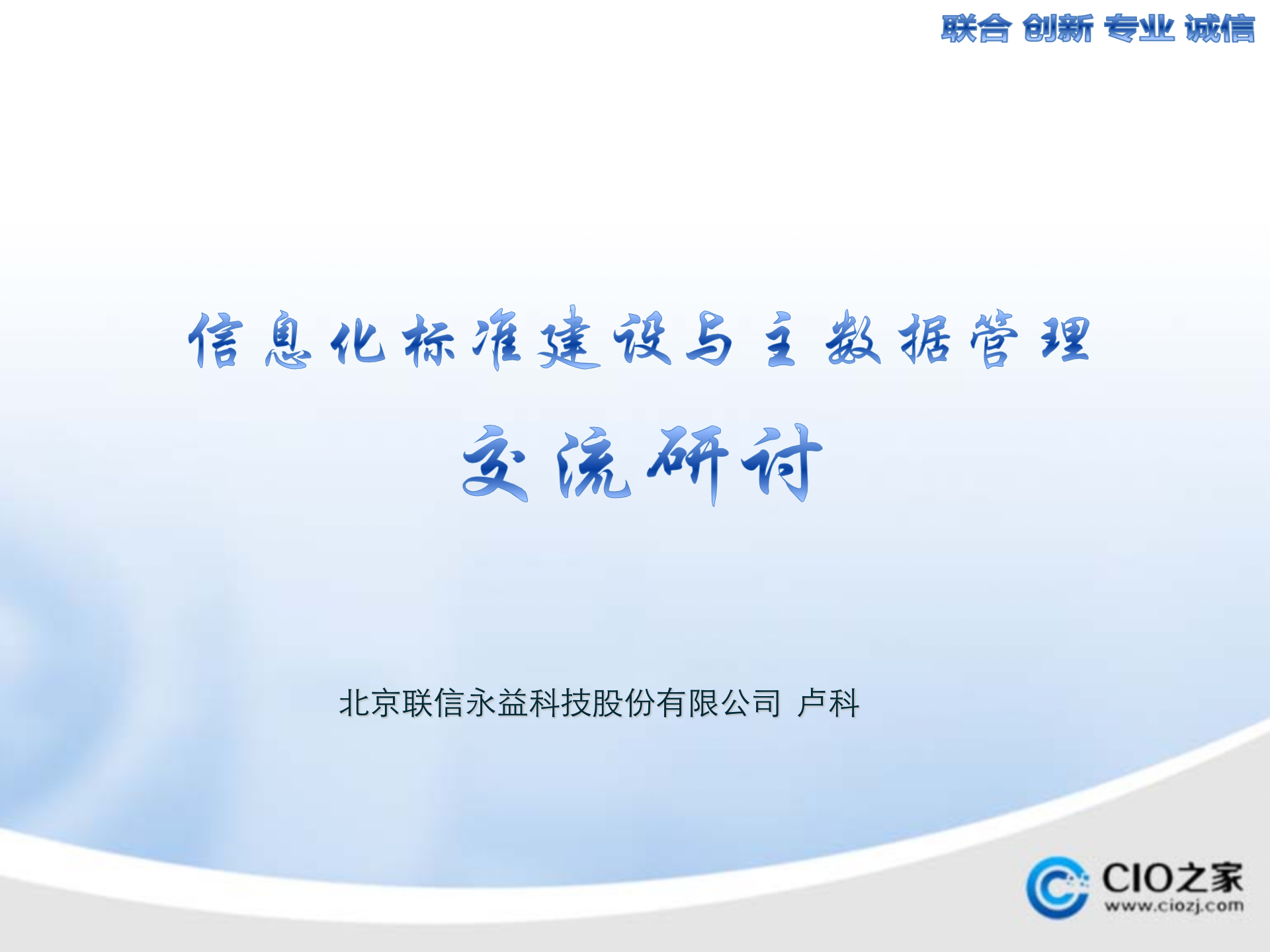 联合 创新 专业 诚信

信息化标准建设与主数据管理

交流研讨

北京联信永益科技股份有限公司 卢科

CIO之家
www.ciozj.com